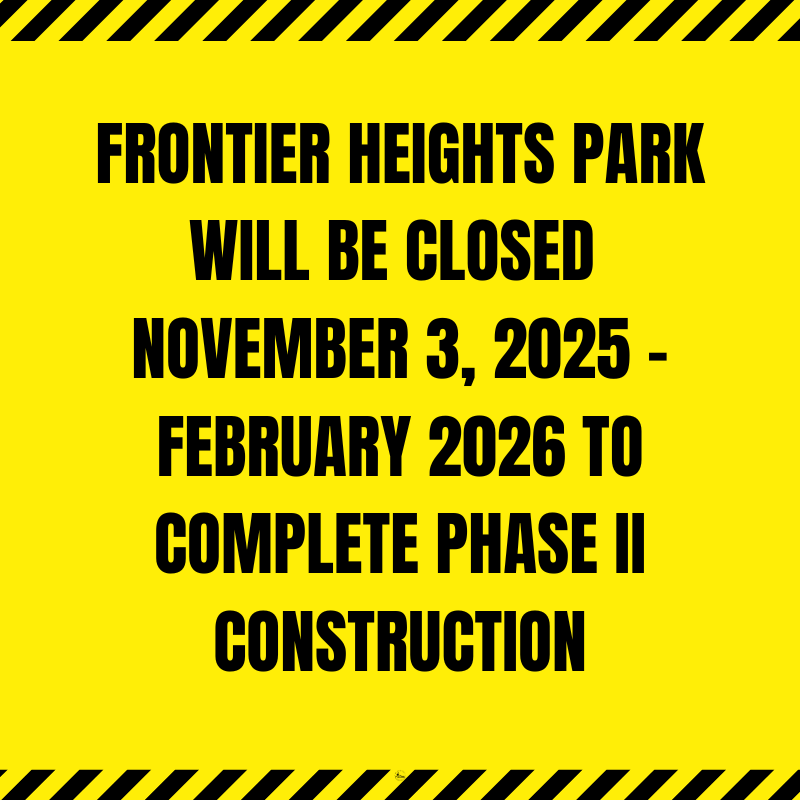 FRONTIER HEIGHTS PARK WILL BE CLOSED NOVEMBER 3, 2025 - FEBRUARY 2026 TO COMPLETE PHASE II CONSTRUCTION